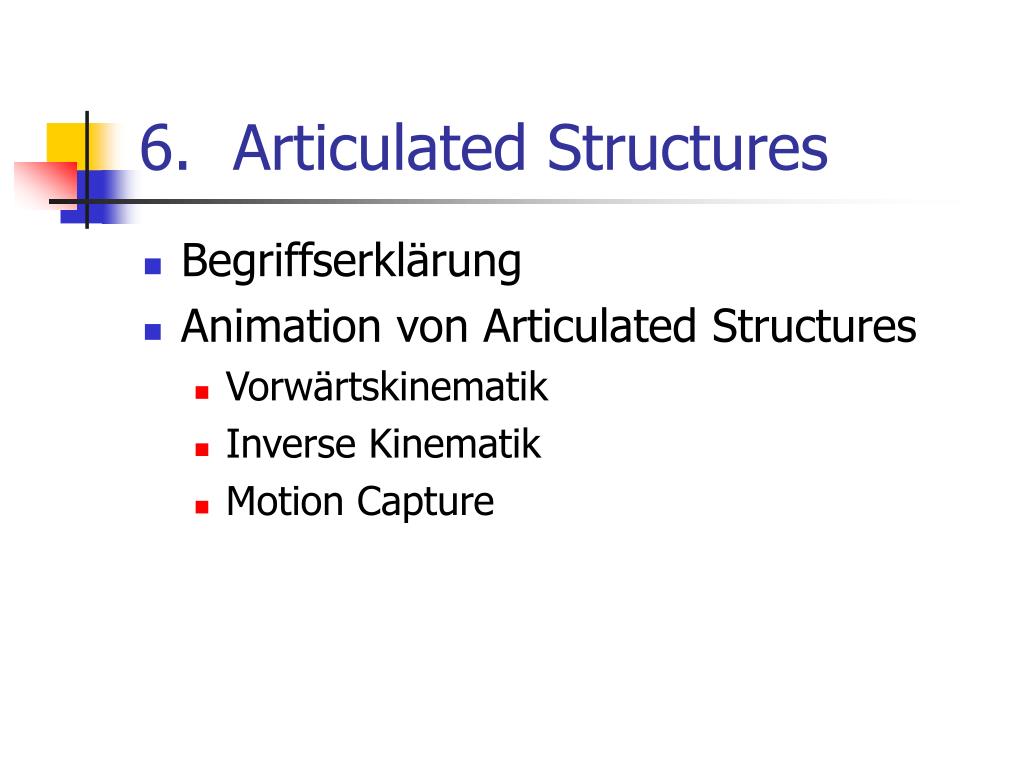 6. Articulated Structures

- Begriffserklärung
- Animation von Articulated Structures
  - Vorwärtskinematik
  - Inverse Kinematik
  - Motion Capture